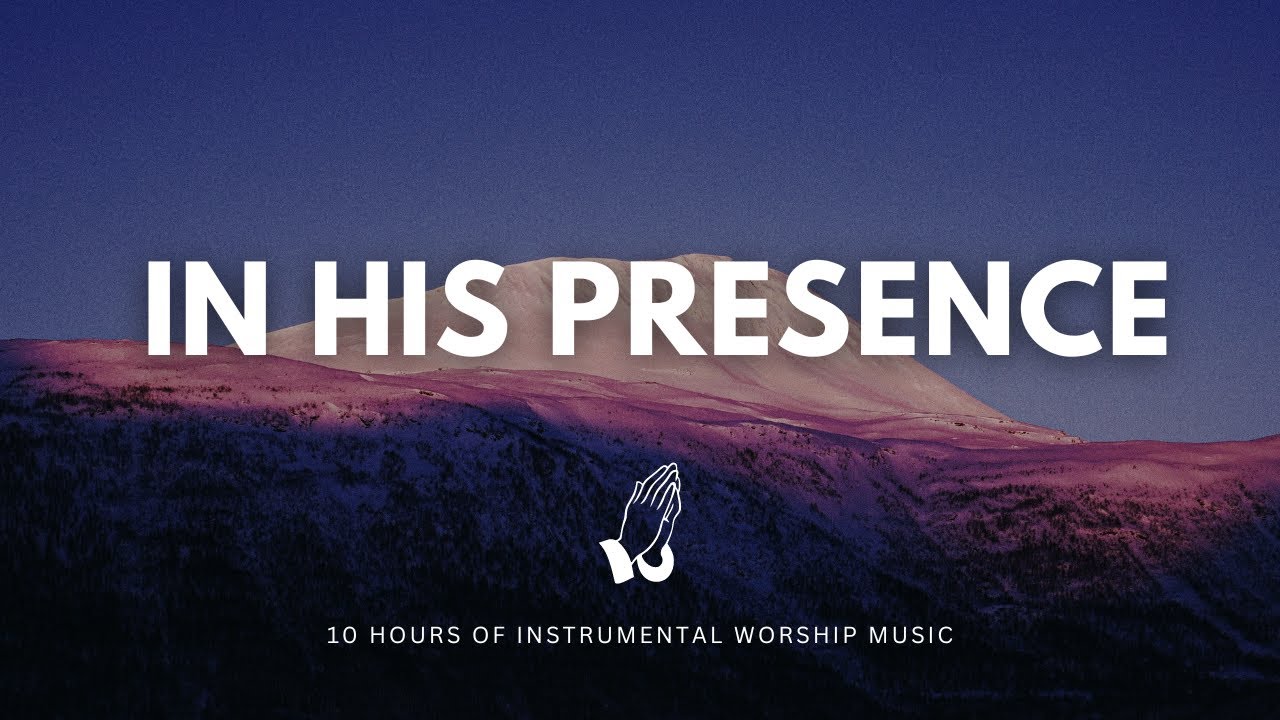 IN HIS PRESENCE

10 HOURS OF INSTRUMENTAL WORSHIP MUSIC